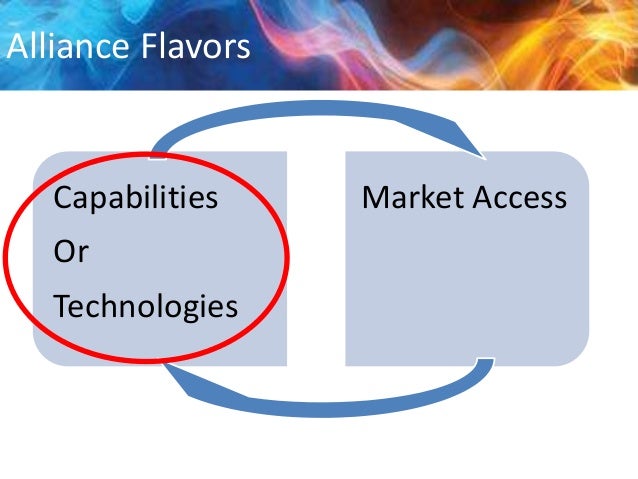 Alliance Flavors

Capabilities

Or

Technologies

Market Access